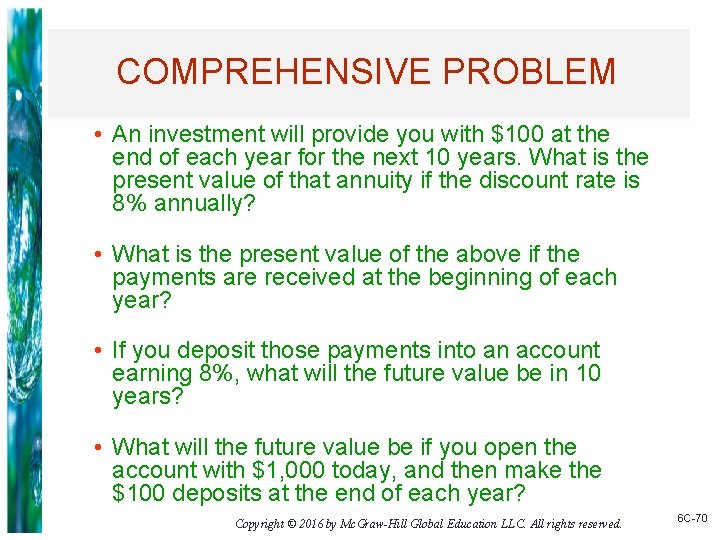 COMPREHENSIVE PROBLEM

• An investment will provide you with \$100 at the end of each year for the next 10 years. What is the present value of that annuity if the discount rate is 8% annually?

• What is the present value of the above if the payments are received at the beginning of each year?

• If you deposit those payments into an account earning 8%, what will the future value be in 10 years?

• What will the future value be if you open the account with \$1,000 today, and then make the \$100 deposits at the end of each year?

Copyright © 2016 by McGraw-Hill Global Education LLC. All rights reserved.

6C-70